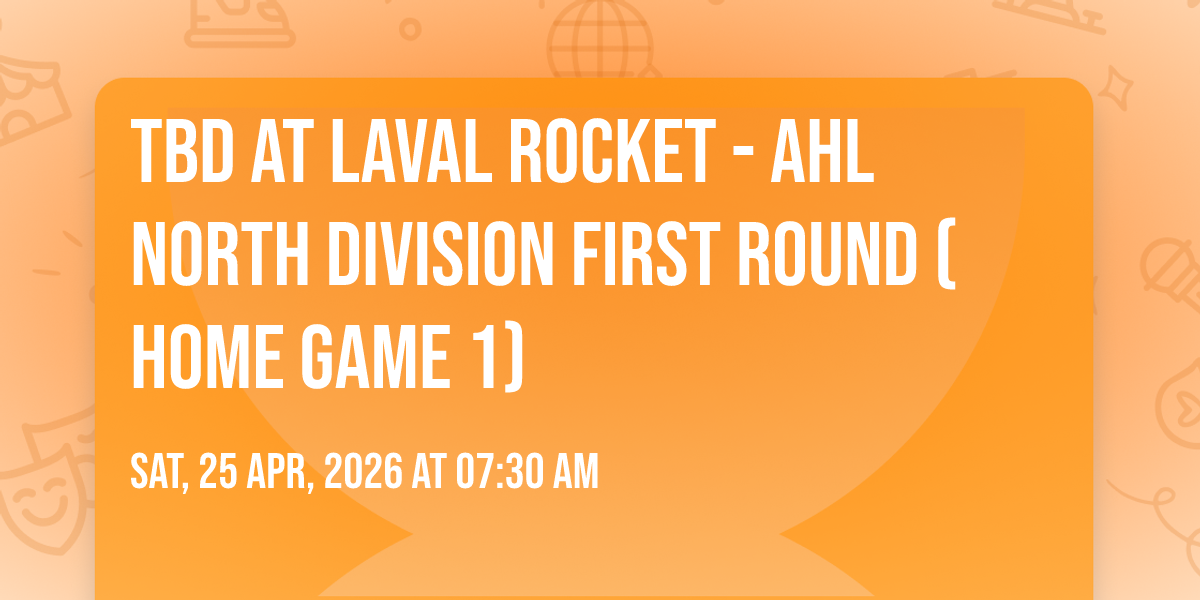 TBD AT LAVAL ROCKET - AHL NORTH DIVISION FIRST ROUND ( HOME GAME 1)

SAT, 25 APR, 2026 AT 07:30 AM